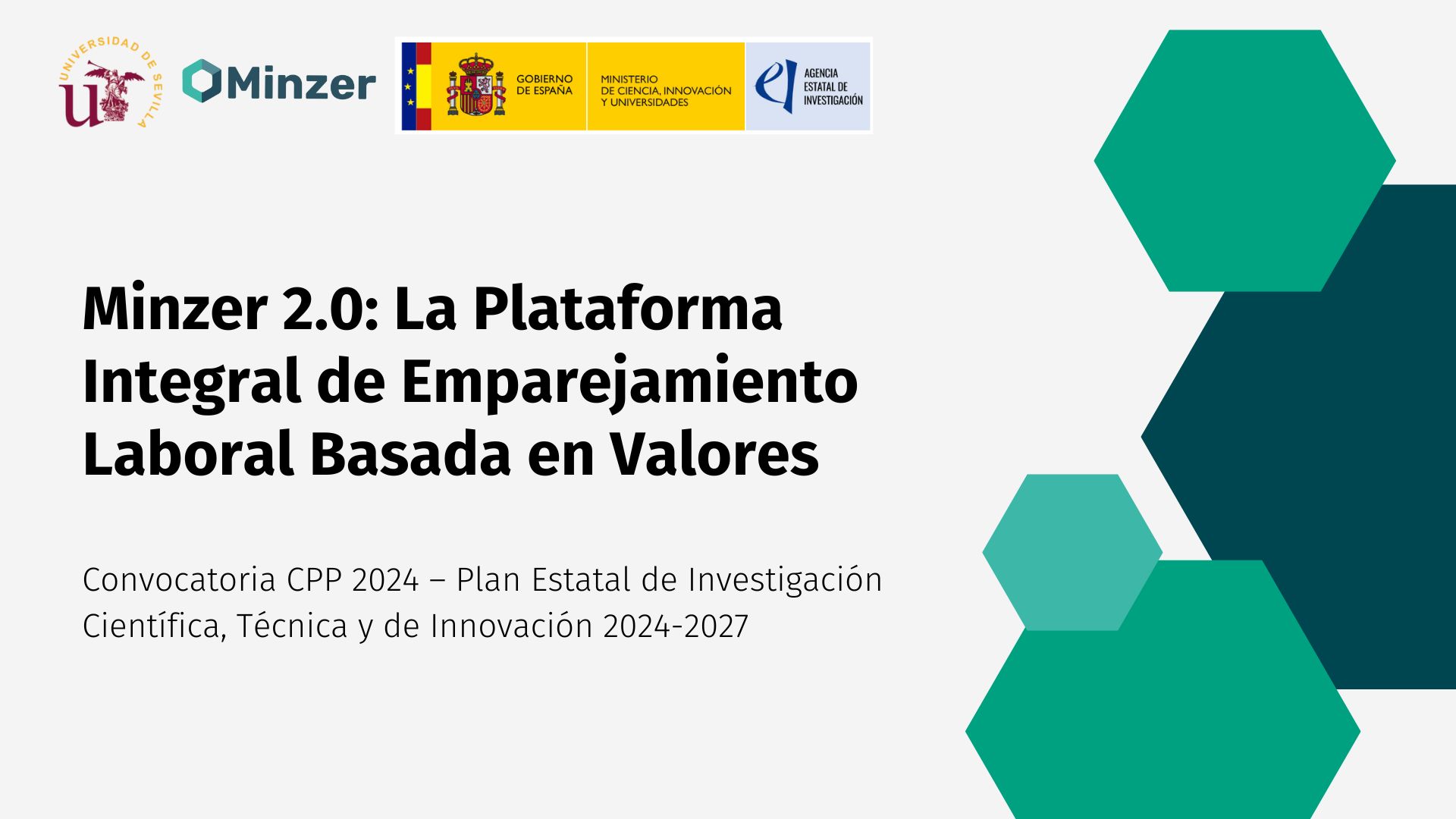 UNIVERSIDAD DE SEVILLA

Minzer

GOBIERNO DE ESPAÑA

MINISTERIO DE CIENCIA, INNOVACIÓN Y UNIVERSIDADES

AGENCIA ESTATAL DE INVESTIGACIÓN

Minzer 2.0: La Plataforma Integral de Emparejamiento Laboral Basada en Valores

Convocatoria CPP 2024 – Plan Estatal de Investigación Científica, Técnica y de Innovación 2024-2027